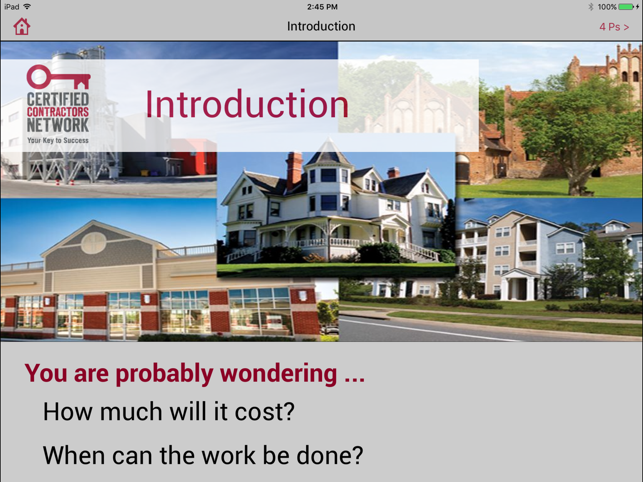 iPad
2:45 PM
100%
Introduction
4 Ps >

CERTIFIED CONTRACTORS NETWORK
Your Key to Success

Introduction

You are probably wondering ...
How much will it cost?
When can the work be done?